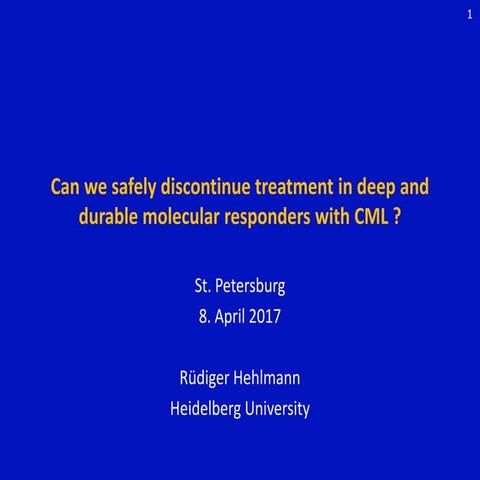 1

Can we safely discontinue treatment in deep and durable molecular responders with CML ?

St. Petersburg
8. April 2017

Rüdiger Hehlmann
Heidelberg University